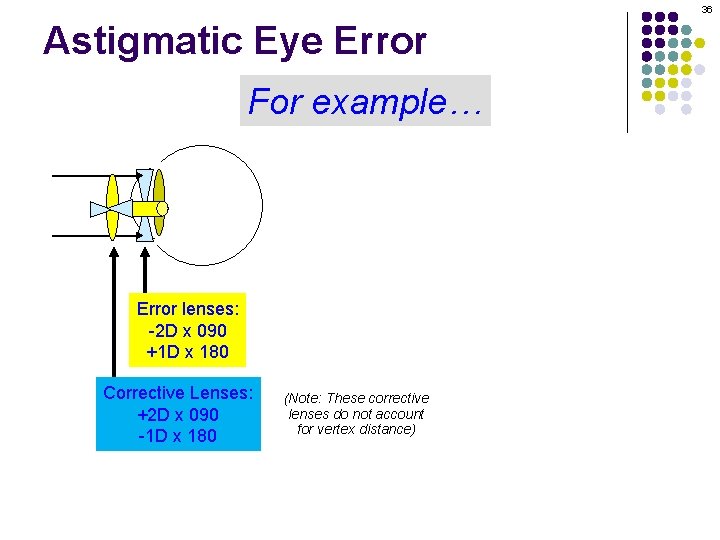 36

Astigmatic Eye Error

For example…

Error lenses:
-2D x 090
+1D x 180

Corrective Lenses:
+2D x 090
-1D x 180

(Note: These corrective lenses do not account for vertex distance)